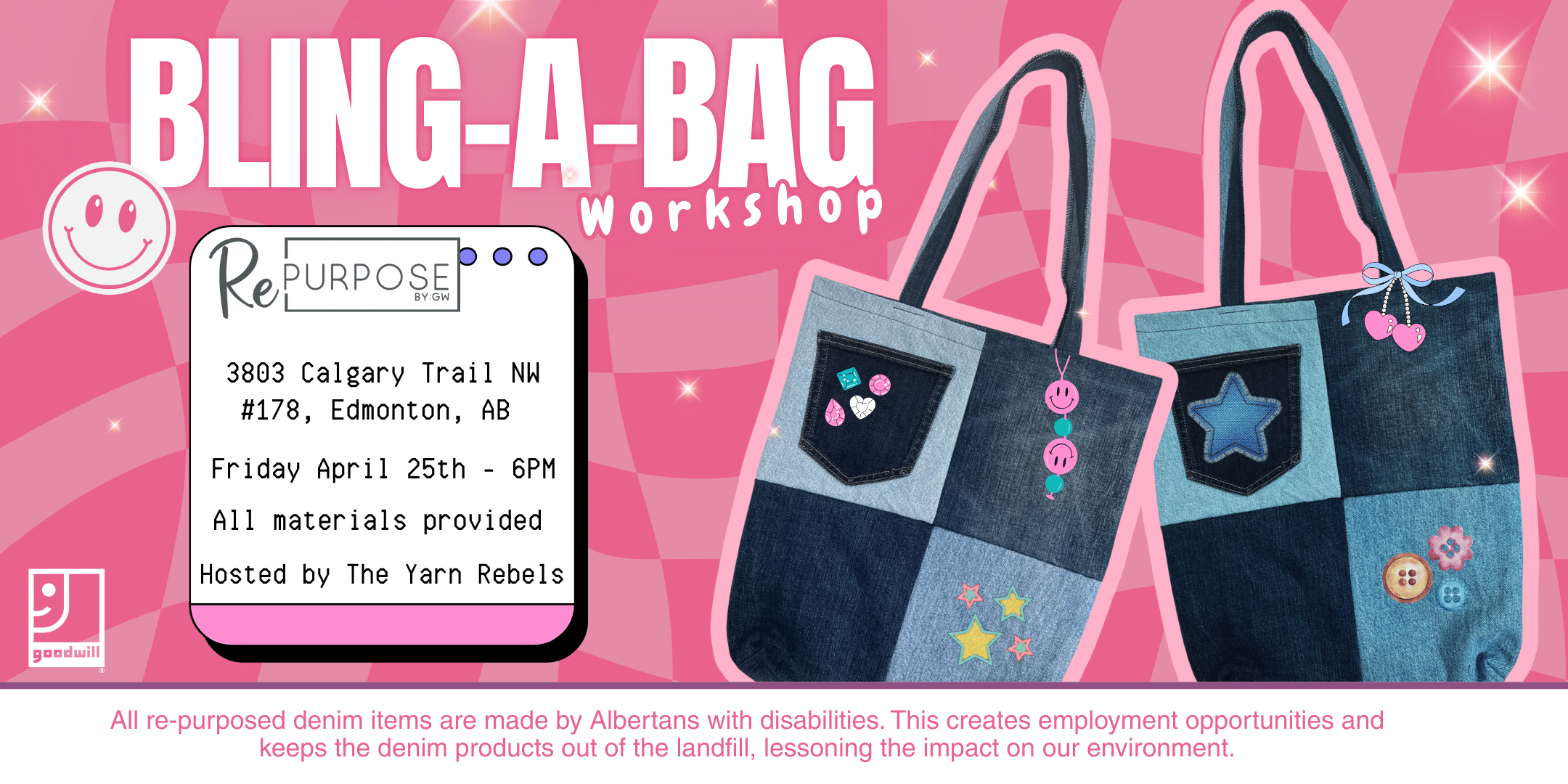 BLING-A-BAG
workshop

RePURPOSE
BY:GW

3803 Calgary Trail NW
#178, Edmonton, AB

Friday April 25th - 6PM

All materials provided

Hosted by The Yarn Rebels

goodwill

All re-purposed denim items are made by Albertans with disabilities. This creates employment opportunities and keeps the denim products out of the landfill, lessoning the impact on our environment.